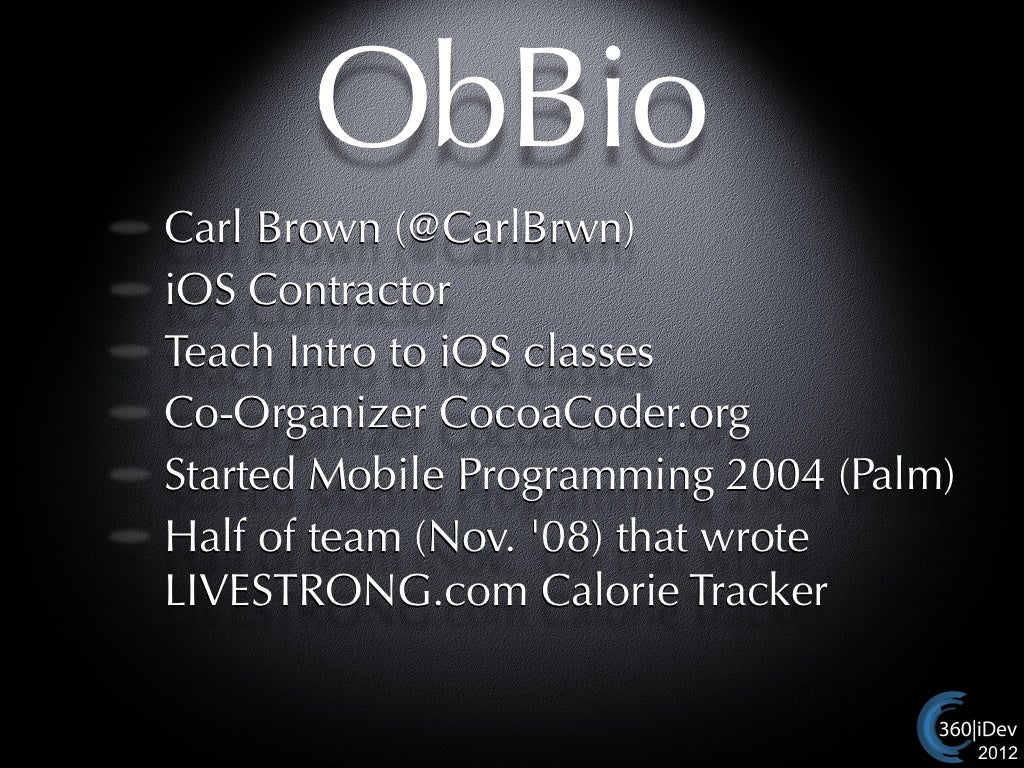 ObBio

- Carl Brown (@CarlBrwn)
- iOS Contractor
- Teach Intro to iOS classes
- Co-Organizer CocoaCoder.org
- Started Mobile Programming 2004 (Palm)
- Half of team (Nov. '08) that wrote LIVESTRONG.com Calorie Tracker

360|iDev 2012